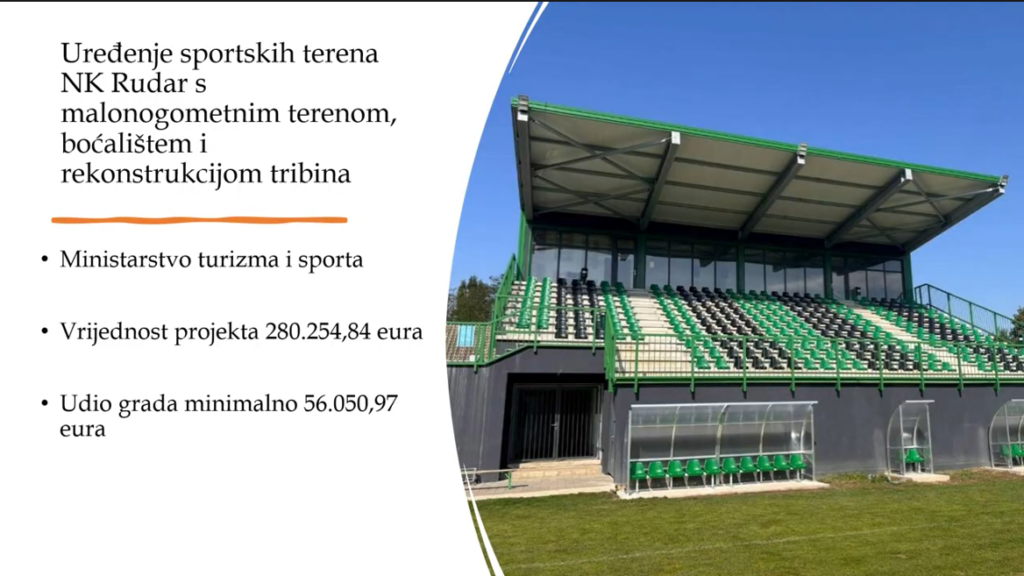 Uređenje sportskih terena NK Rudar s malonogometnim terenom, boćalištem i rekonstrukcijom tribina

• Ministarstvo turizma i sporta

• Vrijednost projekta 280.254,84 eura

• Udio grada minimalno 56.050,97 eura